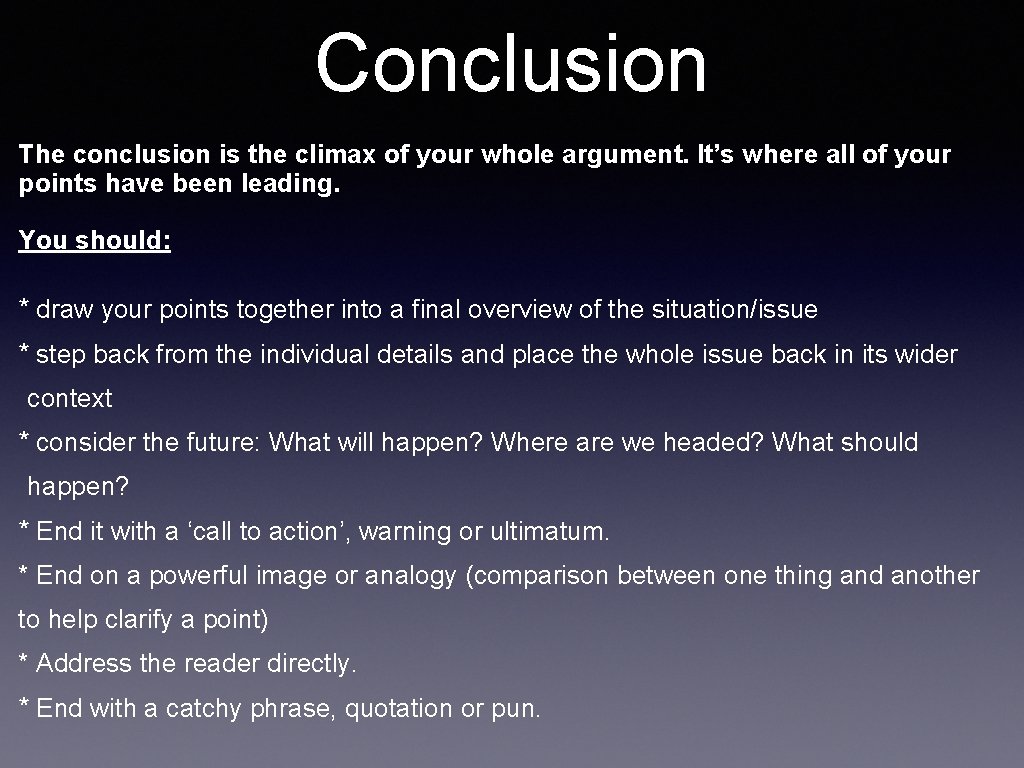 Conclusion

The conclusion is the climax of your whole argument. It’s where all of your points have been leading.

You should:

* draw your points together into a final overview of the situation/issue

* step back from the individual details and place the whole issue back in its wider context

* consider the future: What will happen? Where are we headed? What should happen?

* End it with a ‘call to action’, warning or ultimatum.

* End on a powerful image or analogy (comparison between one thing and another to help clarify a point)

* Address the reader directly.

* End with a catchy phrase, quotation or pun.